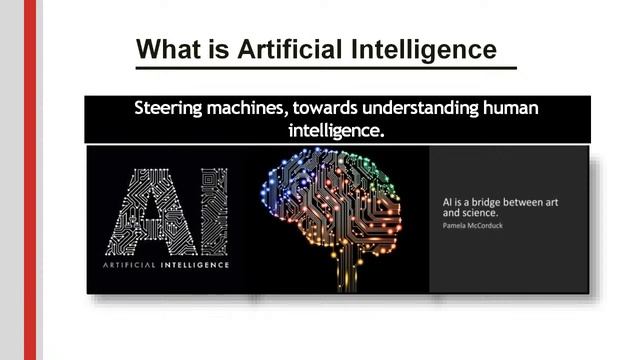 What is Artificial Intelligence

Steering machines, towards understanding human intelligence.

AI

ARTIFICIAL INTELLIGENCE

AI is a bridge between art and science.
Pamela McCorduck